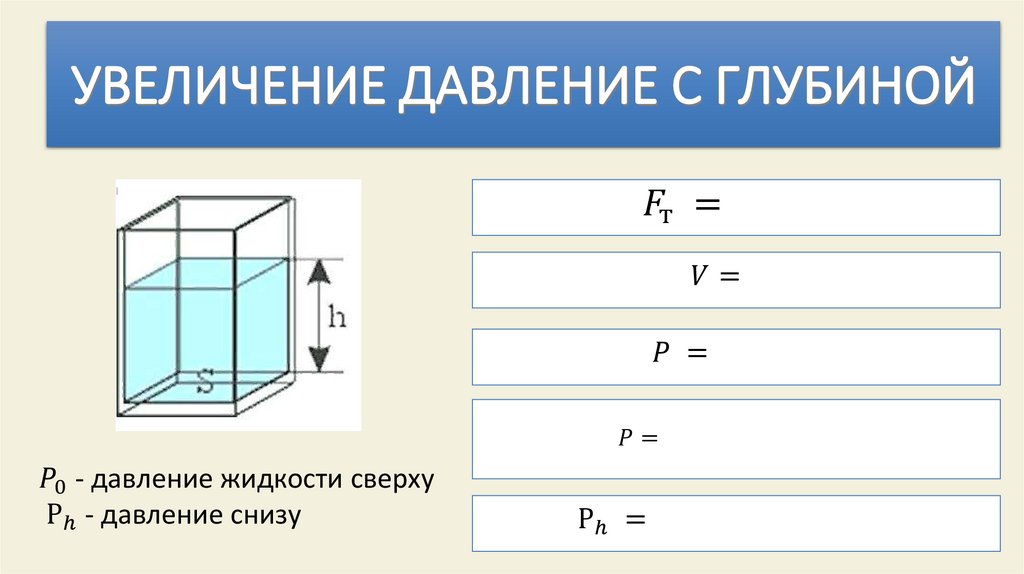 УВЕЛИЧЕНИЕ ДАВЛЕНИЕ С ГЛУБИНОЙ

h

S

$P_0$ - давление жидкости сверху
$P_h$ - давление снизу

$F_т =$

$V =$

$P =$

$P =$

$P_h =$